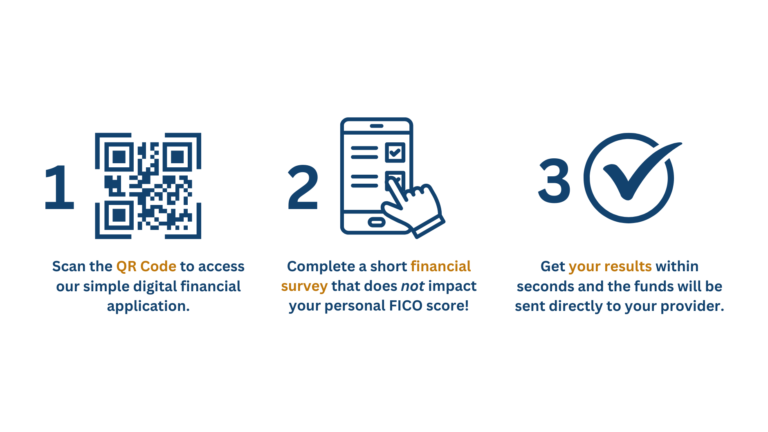 1

Scan the QR Code to access our simple digital financial application.

2

Complete a short financial survey that does not impact your personal FICO score!

3

Get your results within seconds and the funds will be sent directly to your provider.